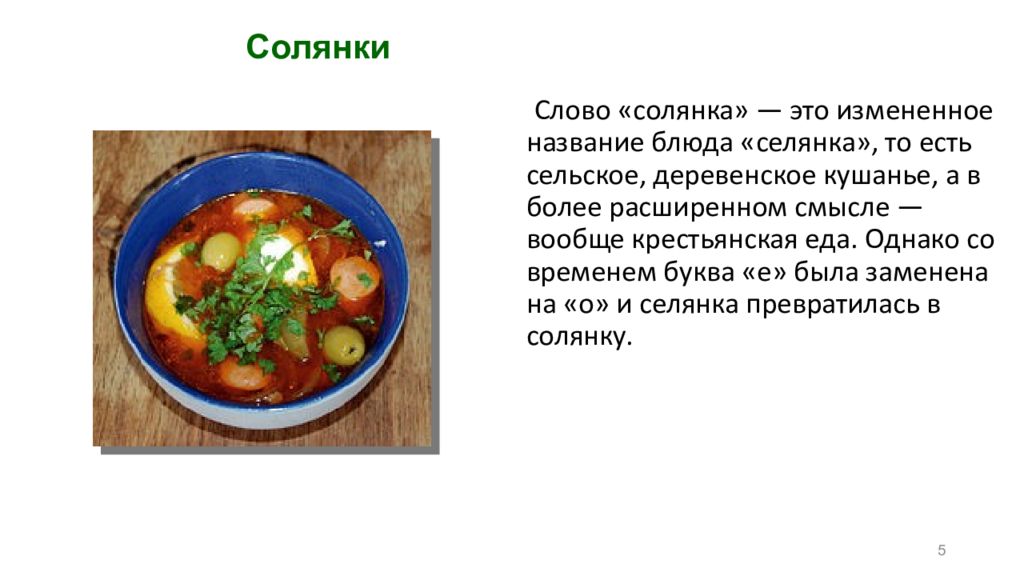 Солянки

Слово «солянка» — это измененное название блюда «селянка», то есть сельское, деревенское кушанье, а в более расширенном смысле — вообще крестьянская еда. Однако со временем буква «е» была заменена на «о» и селянка превратилась в солянку.

5